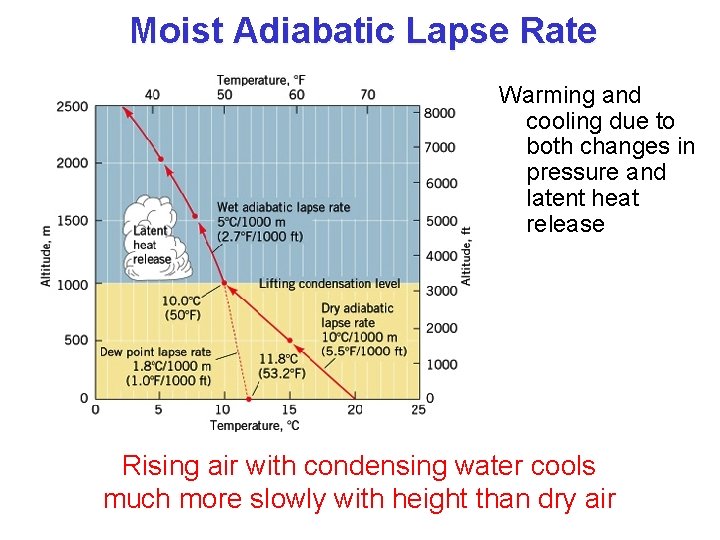 Moist Adiabatic Lapse Rate

Temperature, °F
40 50 60 70

2500
2000
1500
1000
500
0
Altitude, m

8000
7000
6000
5000
4000
3000
2000
1000
0
Altitude, ft

Latent heat release

Wet adiabatic lapse rate 5°C/1000 m (2.7°F/1000 ft)

Lifting condensation level

10.0°C (50°F)

Dry adiabatic lapse rate 10°C/1000 m (5.5°F/1000 ft)

Dew point lapse rate 1.8°C/1000 m (1.0°F/1000 ft)

11.8°C (53.2°F)

0 5 10 15 20 25
Temperature, °C

Warming and cooling due to both changes in pressure and latent heat release

Rising air with condensing water cools much more slowly with height than dry air